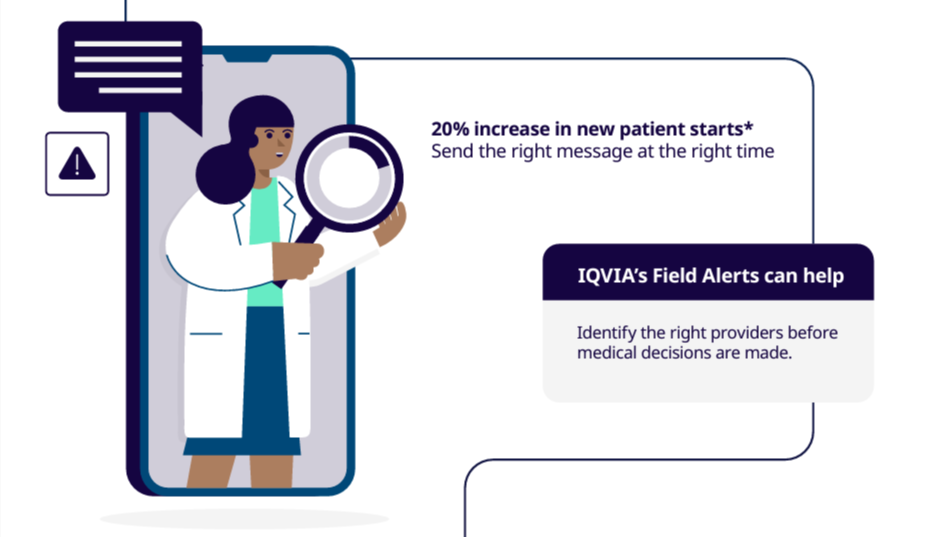 20% increase in new patient starts*
Send the right message at the right time

IQVIA's Field Alerts can help

Identify the right providers before medical decisions are made.